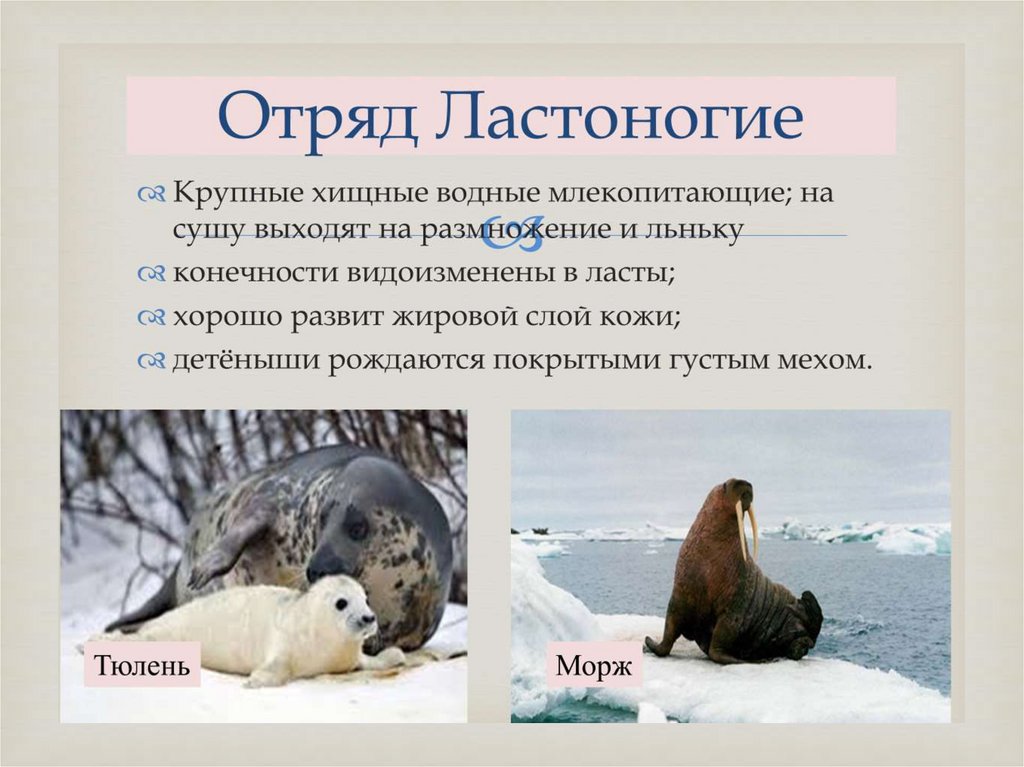 Отряд Ластоногие

Крупные хищные водные млекопитающие; на сушу выходят на размножение и льньку

конечности видоизменены в ласты;

хорошо развит жировой слой кожи;

детёныши рождаются покрытыми густым мехом.

Тюлень

Морж